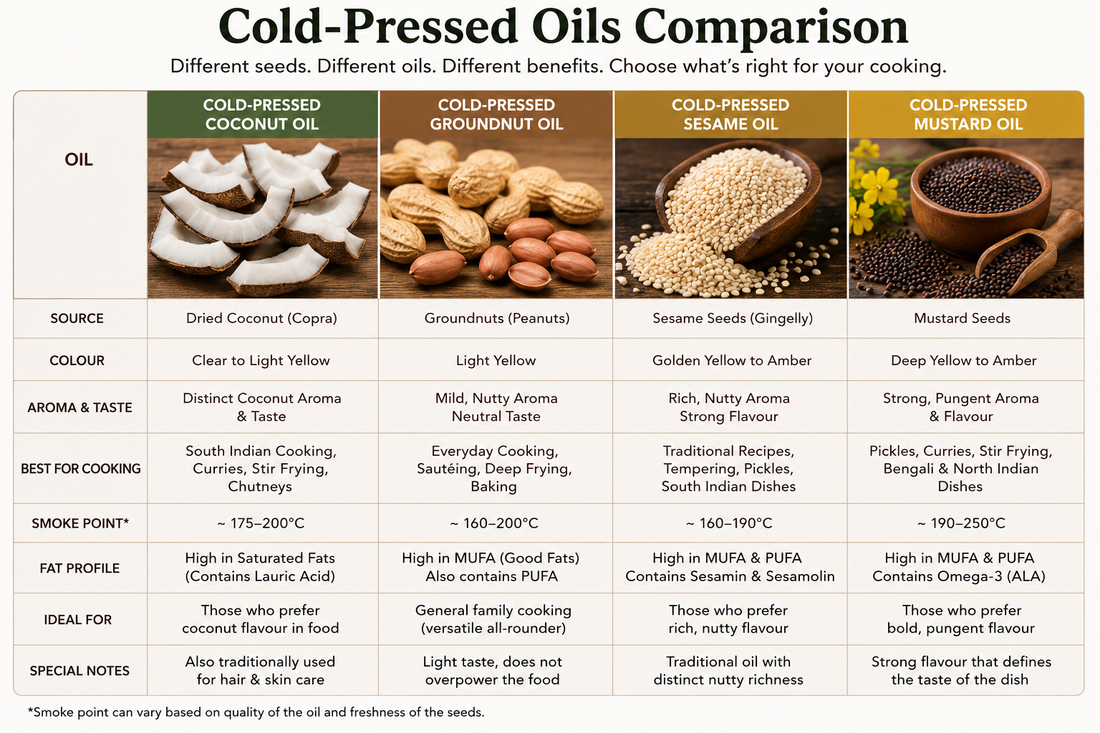 Cold-Pressed Oils Comparison

Different seeds. Different oils. Different benefits. Choose what's right for your cooking.

| OIL | COLD-PRESSED COCONUT OIL | COLD-PRESSED GROUNDNUT OIL | COLD-PRESSED SESAME OIL | COLD-PRESSED MUSTARD OIL |
|---|---|---|---|---|
| SOURCE | Dried Coconut (Copra) | Groundnuts (Peanuts) | Sesame Seeds (Gingelly) | Mustard Seeds |
| COLOUR | Clear to Light Yellow | Light Yellow | Golden Yellow to Amber | Deep Yellow to Amber |
| AROMA & TASTE | Distinct Coconut Aroma & Taste | Mild, Nutty Aroma Neutral Taste | Rich, Nutty Aroma Strong Flavour | Strong, Pungent Aroma & Flavour |
| BEST FOR COOKING | South Indian Cooking, Curries, Stir Frying, Chutneys | Everyday Cooking, Sautéing, Deep Frying, Baking | Traditional Recipes, Tempering, Pickles, South Indian Dishes | Pickles, Curries, Stir Frying, Bengali & North Indian Dishes |
| SMOKE POINT* | ~ 175–200°C | ~ 160–200°C | ~ 160–190°C | ~ 190–250°C |
| FAT PROFILE | High in Saturated Fats (Contains Lauric Acid) | High in MUFA (Good Fats) Also contains PUFA | High in MUFA & PUFA Contains Sesamin & Sesamolin | High in MUFA & PUFA Contains Omega-3 (ALA) |
| IDEAL FOR | Those who prefer coconut flavour in food | General family cooking (versatile all-rounder) | Those who prefer rich, nutty flavour | Those who prefer bold, pungent flavour |
| SPECIAL NOTES | Also traditionally used for hair & skin care | Light taste, does not overpower the food | Traditional oil with distinct nutty richness | Strong flavour that defines the taste of the dish |

*Smoke point can vary based on quality of the oil and freshness of the seeds.